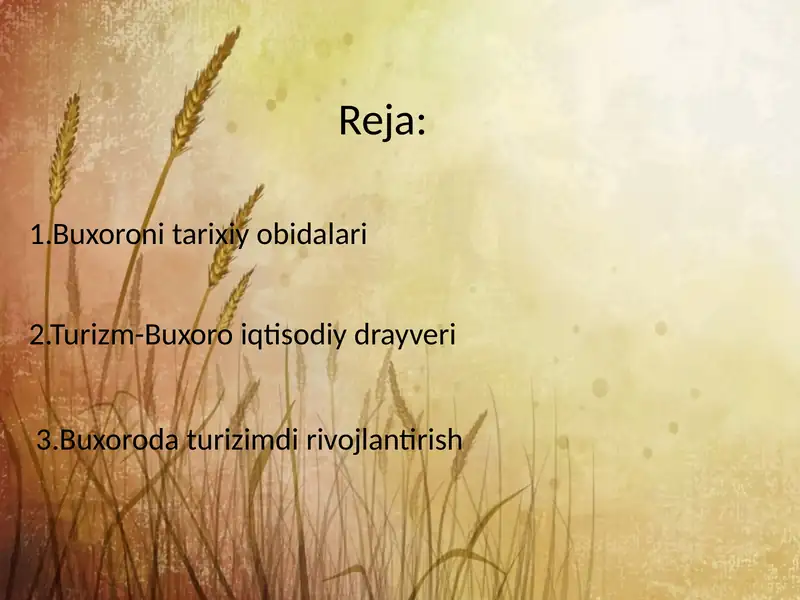 Reja:

1.Buxoroni tarixiy obidalari

2.Turizm-Buxoro iqtisodiy drayveri

3.Buxoroda turizimdi rivojlantirish